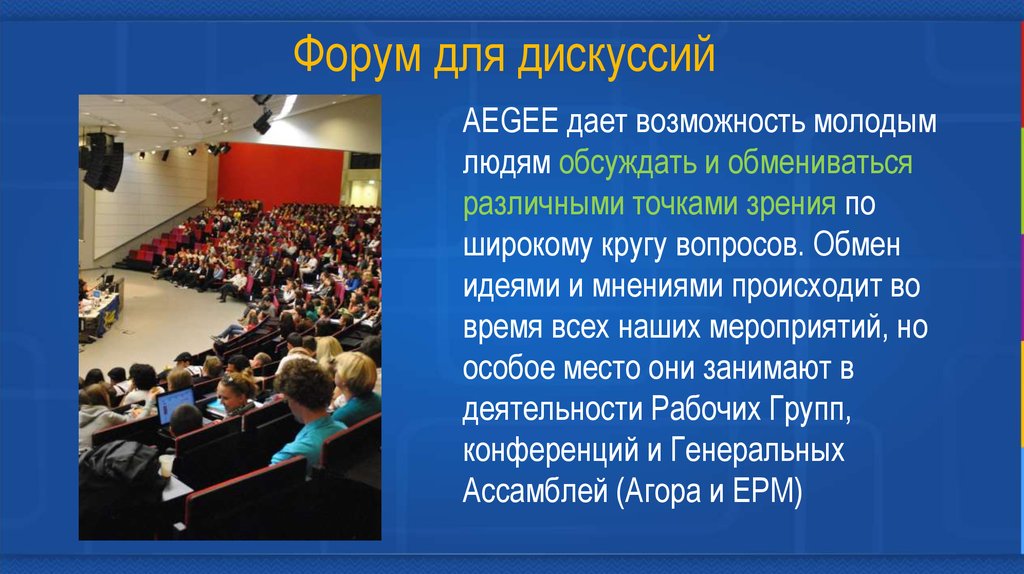 Форум для дискуссий

AEGEE дает возможность молодым людям обсуждать и обмениваться различными точками зрения по широкому кругу вопросов. Обмен идеями и мнениями происходит во время всех наших мероприятий, но особое место они занимают в деятельности Рабочих Групп, конференций и Генеральных Ассамблей (Агора и EPM)